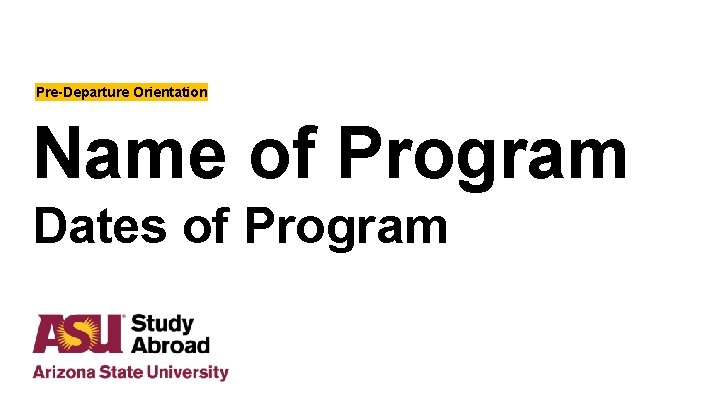 Pre-Departure Orientation

Name of Program

Dates of Program

ASU Study Abroad

Arizona State University